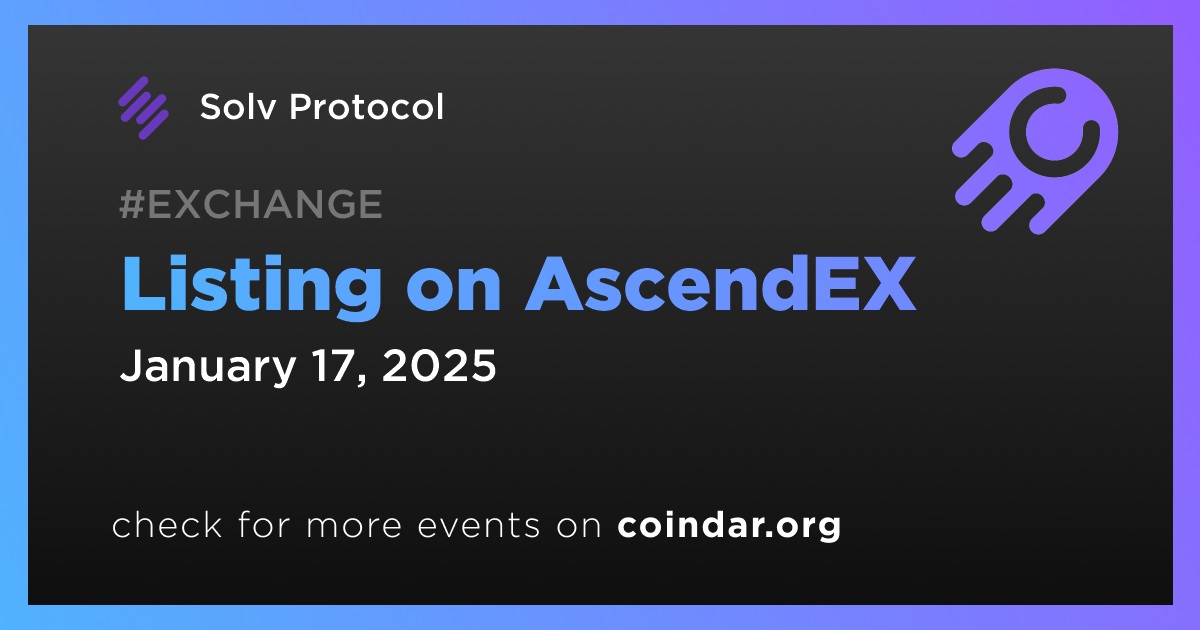 Solv Protocol

#EXCHANGE

Listing on AscendEX

January 17, 2025

check for more events on coindar.org